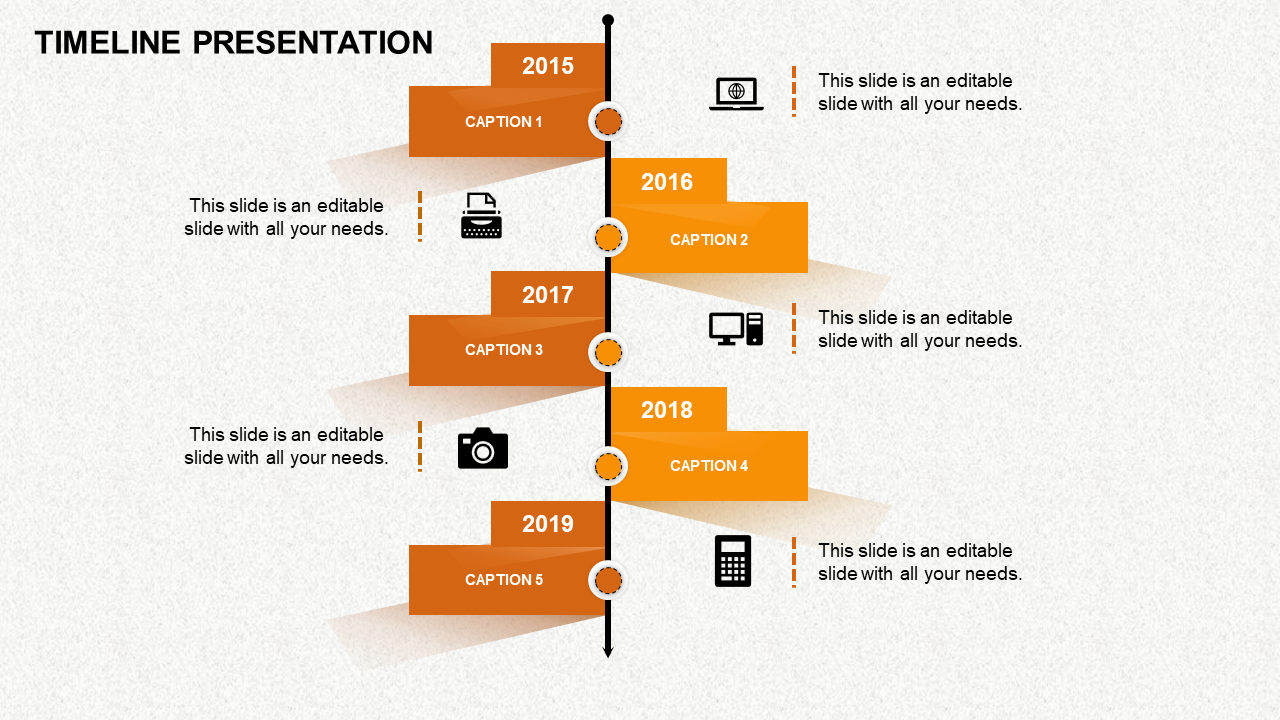 TIMELINE PRESENTATION

2015

CAPTION 1

This slide is an editable slide with all your needs.

2016

CAPTION 2

This slide is an editable slide with all your needs.

2017

CAPTION 3

This slide is an editable slide with all your needs.

2018

CAPTION 4

This slide is an editable slide with all your needs.

2019

CAPTION 5

This slide is an editable slide with all your needs.